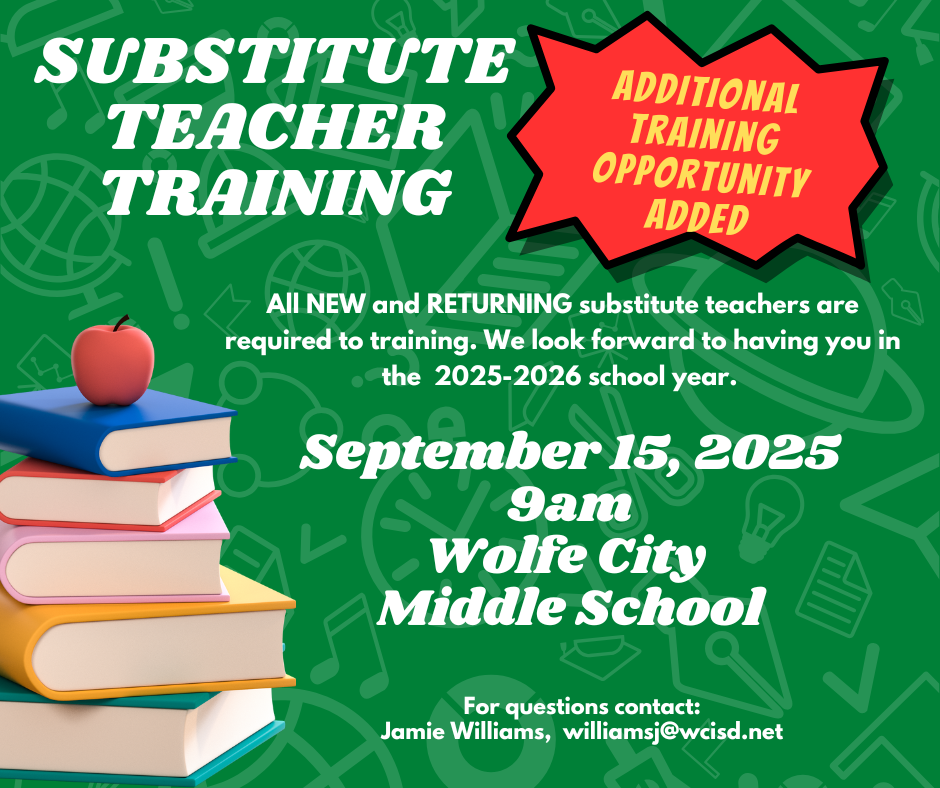 SUBSTITUTE TEACHER TRAINING

ADDITIONAL TRAINING OPPORTUNITY ADDED

All NEW and RETURNING substitute teachers are required to training. We look forward to having you in the 2025-2026 school year.

September 15, 2025
9am
Wolfe City
Middle School

For questions contact:
Jamie Williams, williamsj@wcisd.net